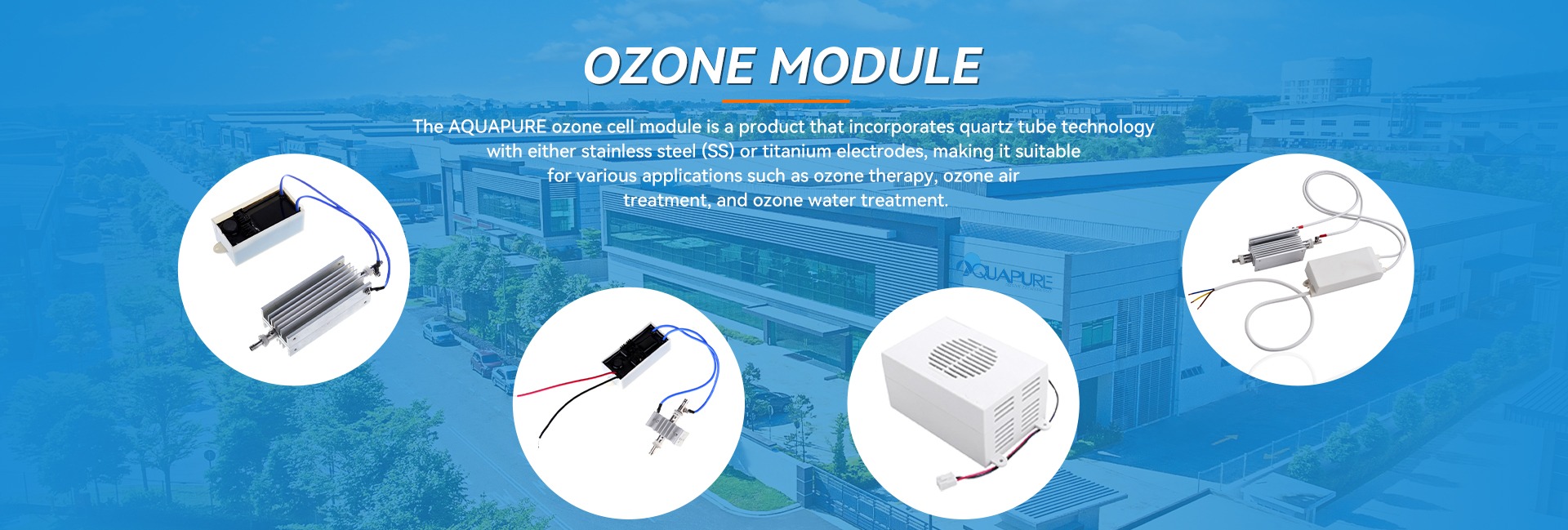 OZONE MODULE

The AQUAPURE ozone cell module is a product that incorporates quartz tube technology with either stainless steel (SS) or titanium electrodes, making it suitable for various applications such as ozone therapy, ozone air treatment, and ozone water treatment.

AQUAPURE